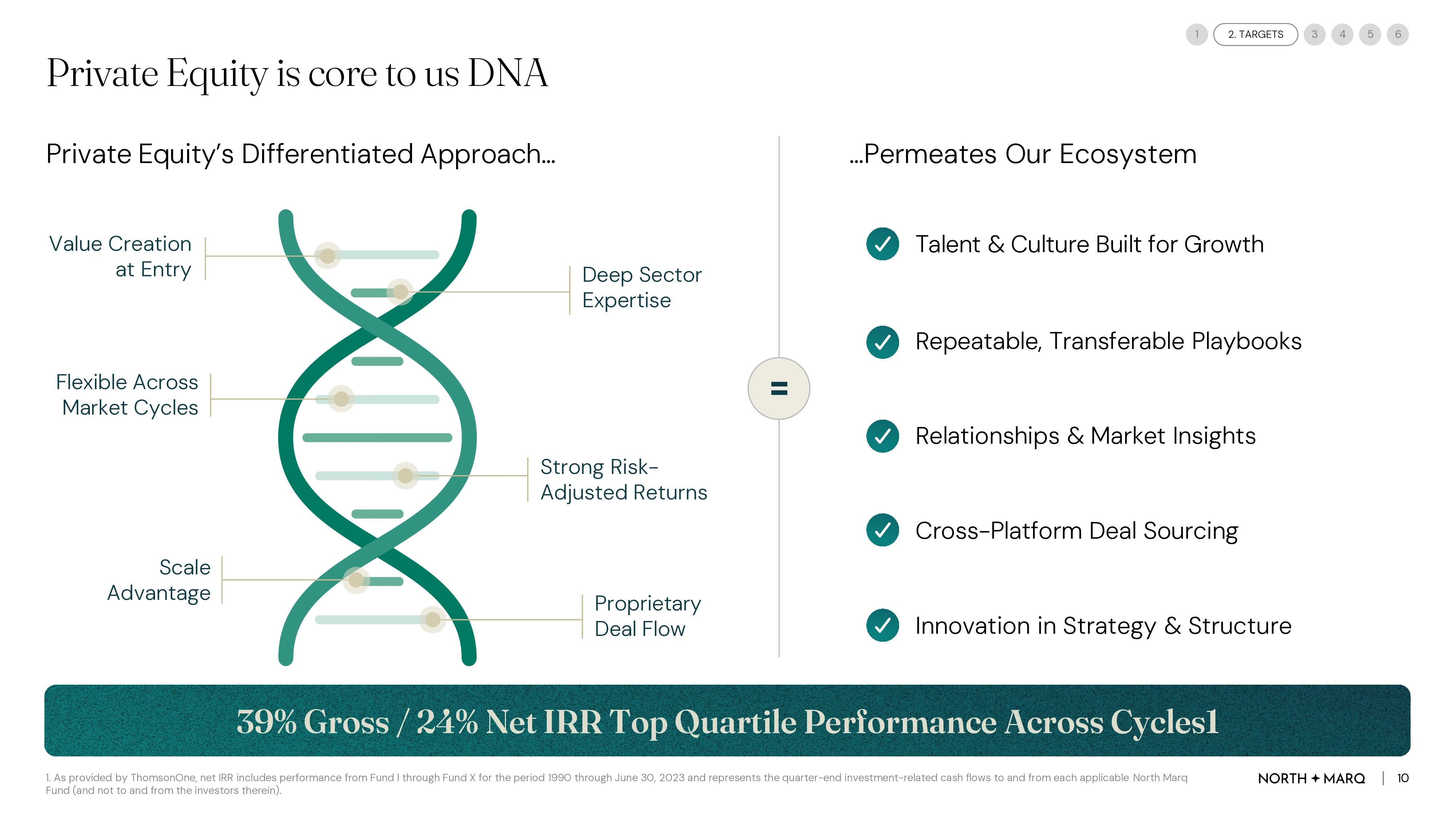 1 2. TARGETS 3 4 5 6

Private Equity is core to us DNA

Private Equity's Differentiated Approach...

Value Creation at Entry

Deep Sector Expertise

Flexible Across Market Cycles

Strong Risk-Adjusted Returns

Scale Advantage

Proprietary Deal Flow

=

...Permeates Our Ecosystem

Talent & Culture Built for Growth

Repeatable, Transferable Playbooks

Relationships & Market Insights

Cross-Platform Deal Sourcing

Innovation in Strategy & Structure

39% Gross / 24% Net IRR Top Quartile Performance Across Cycles1

1. As provided by ThomsonOne, net IRR includes performance from Fund I through Fund X for the period 1990 through June 30, 2023 and represents the quarter-end investment-related cash flows to and from each applicable North Marq Fund (and not to and from the investors therein).

NORTH ✦ MARQ | 10